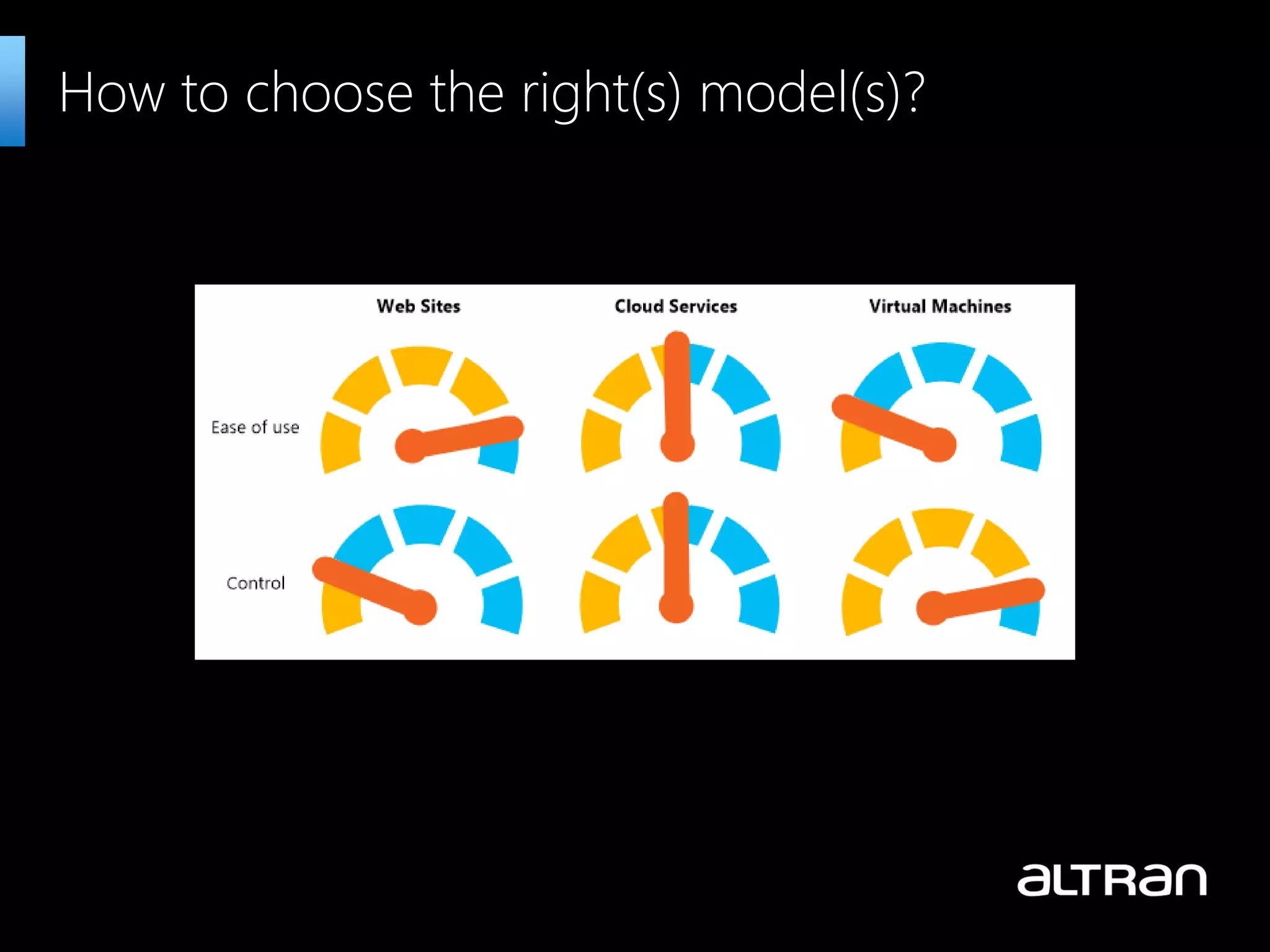 How to choose the right(s) model(s)?

Web Sites

Cloud Services

Virtual Machines

Ease of use

Control

altran